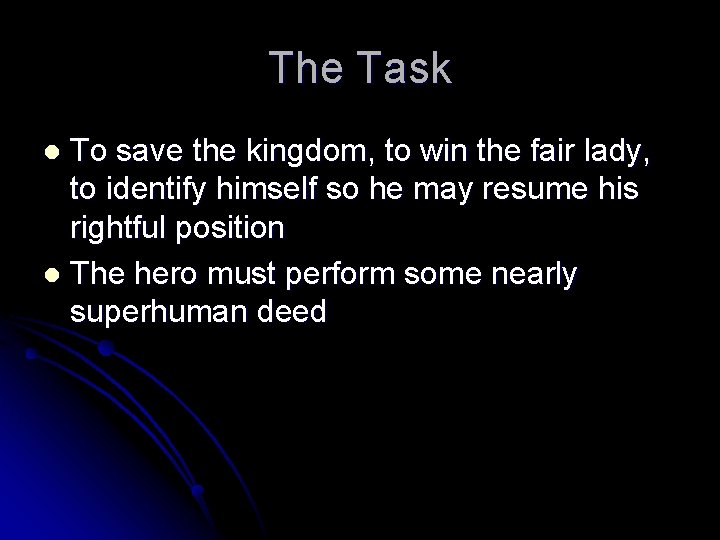 The Task

- To save the kingdom, to win the fair lady, to identify himself so he may resume his rightful position
- The hero must perform some nearly superhuman deed